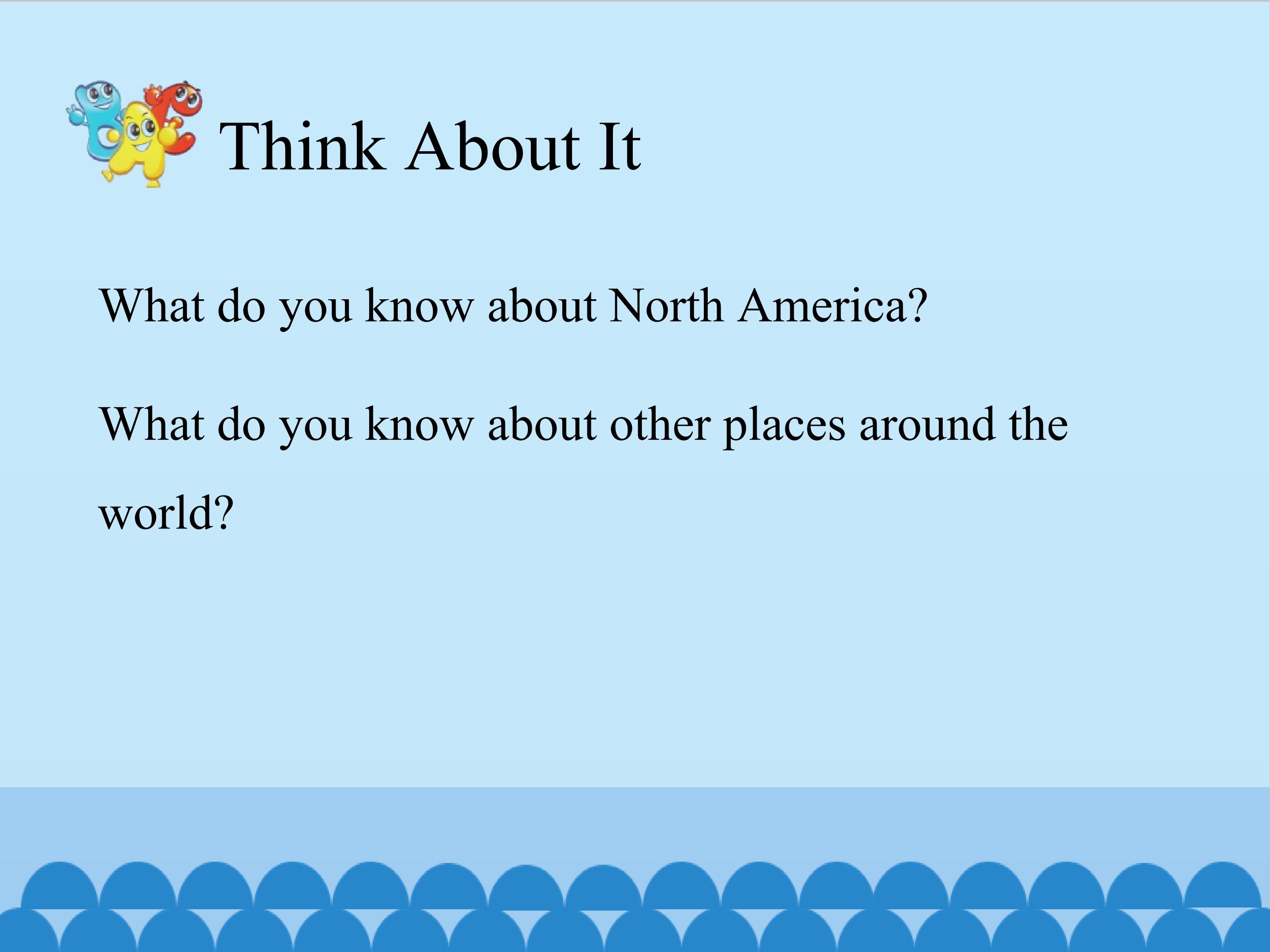 Think About It

What do you know about North America?

What do you know about other places around the world?